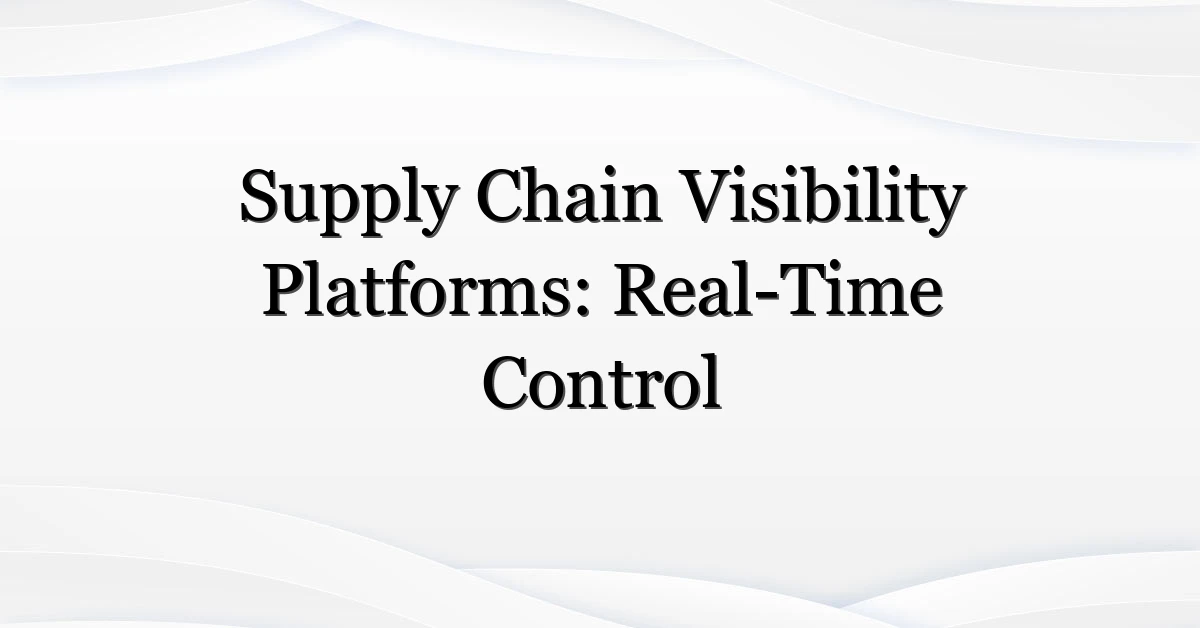 Supply Chain Visibility Platforms: Real-Time Control